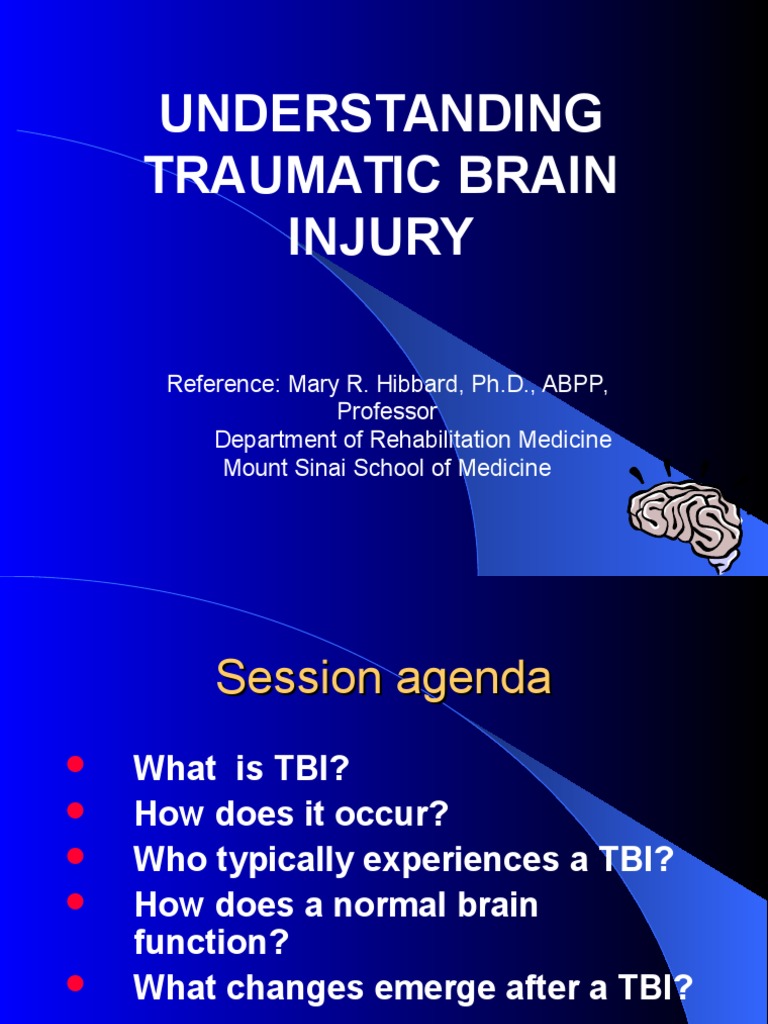 UNDERSTANDING TRAUMATIC BRAIN INJURY

Reference: Mary R. Hibbard, Ph.D., ABPP, Professor
Department of Rehabilitation Medicine
Mount Sinai School of Medicine

Session agenda

- What is TBI?
- How does it occur?
- Who typically experiences a TBI?
- How does a normal brain function?
- What changes emerge after a TBI?